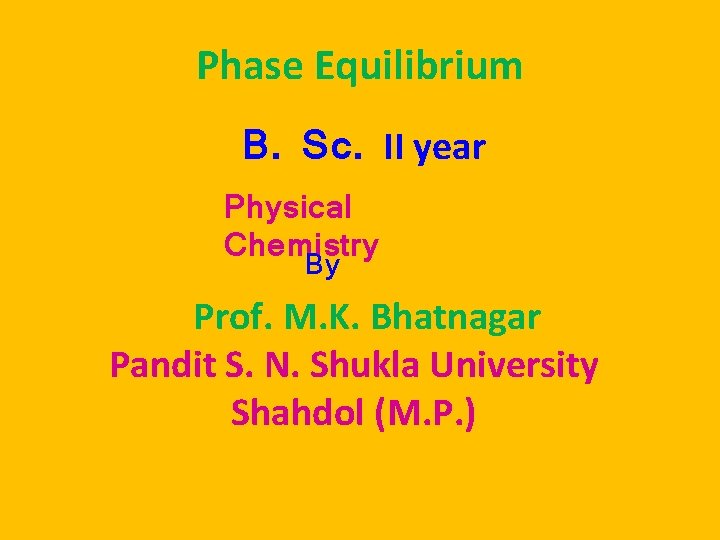 Phase Equilibrium

B. Sc. II year

Physical Chemistry

By

Prof. M.K. Bhatnagar
Pandit S. N. Shukla University
Shahdol (M.P.)